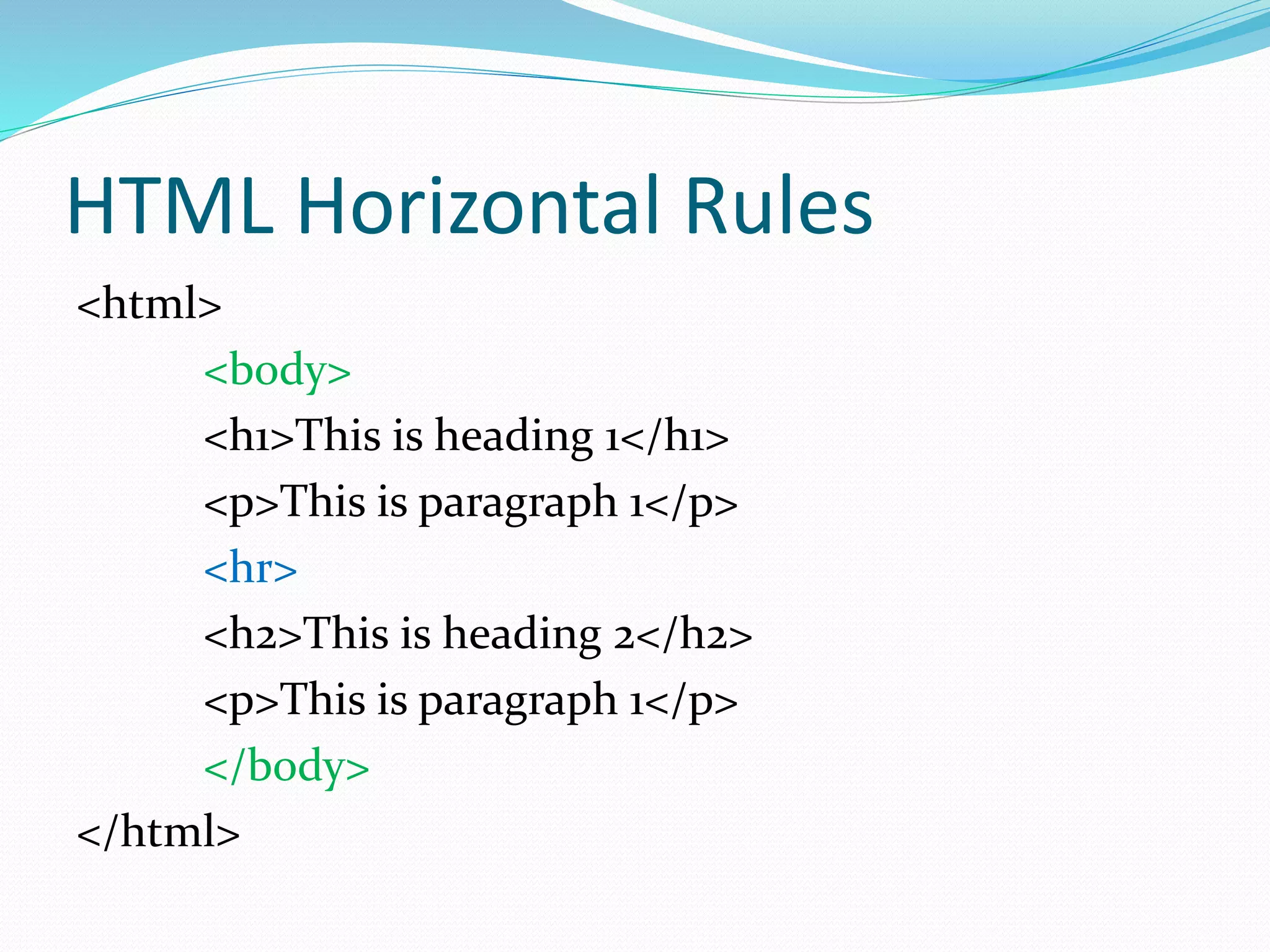 HTML Horizontal Rules

<html>
<body>
<h1>This is heading 1</h1>
<p>This is paragraph 1</p>
<hr>
<h2>This is heading 2</h2>
<p>This is paragraph 1</p>
</body>
</html>